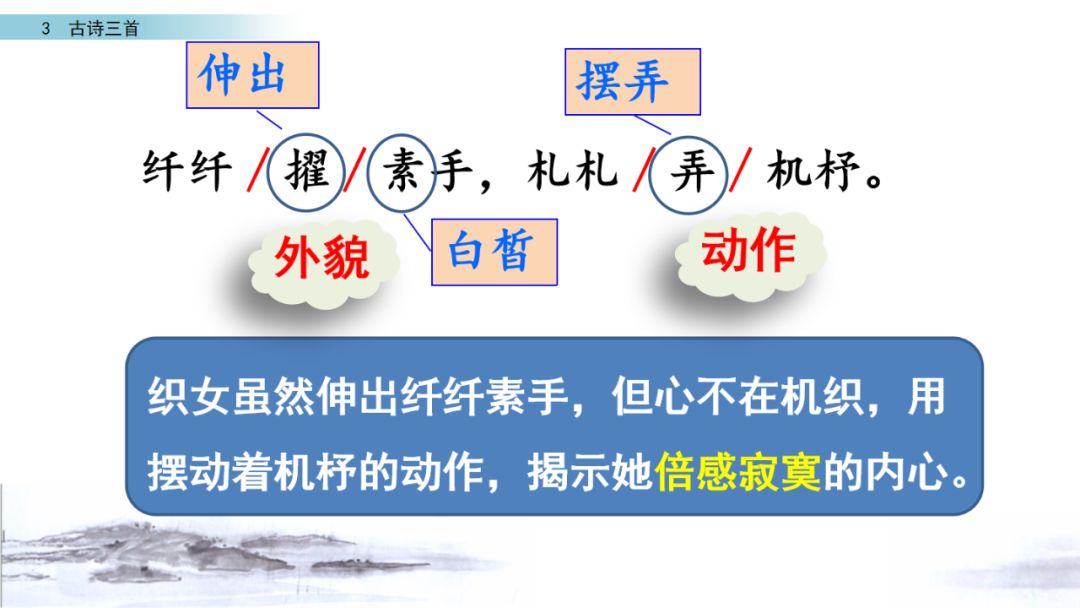 3 古诗三首

伸出

摆弄

纤纤 / 擢 / 素手，札札 / 弄 / 机杼。

外貌

白皙

动作

织女虽然伸出纤纤素手，但心不在机织，用摆动着机杼的动作，揭示她倍感寂寞的内心。